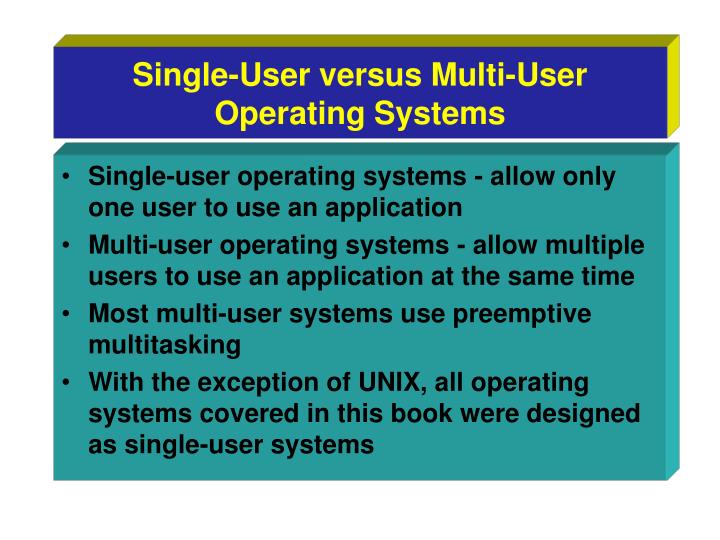 Single-User versus Multi-User Operating Systems

• Single-user operating systems - allow only one user to use an application
• Multi-user operating systems - allow multiple users to use an application at the same time
• Most multi-user systems use preemptive multitasking
• With the exception of UNIX, all operating systems covered in this book were designed as single-user systems